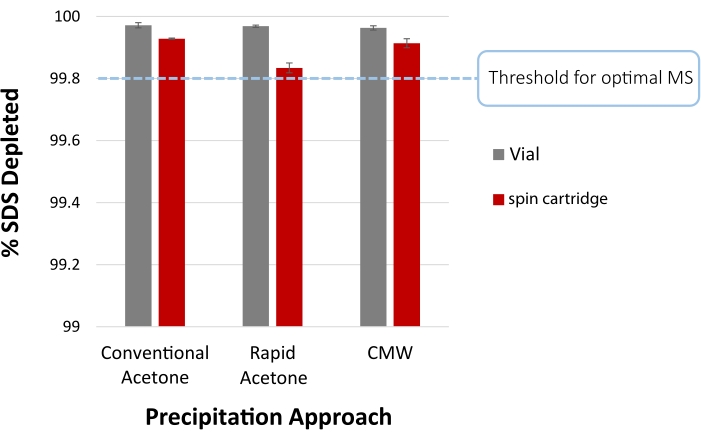 % SDS Depleted

100
99.8
99.6
99.4
99.2
99

Threshold for optimal MS

Vial
spin cartridge

Conventional Acetone
Rapid Acetone
CMW

Precipitation Approach